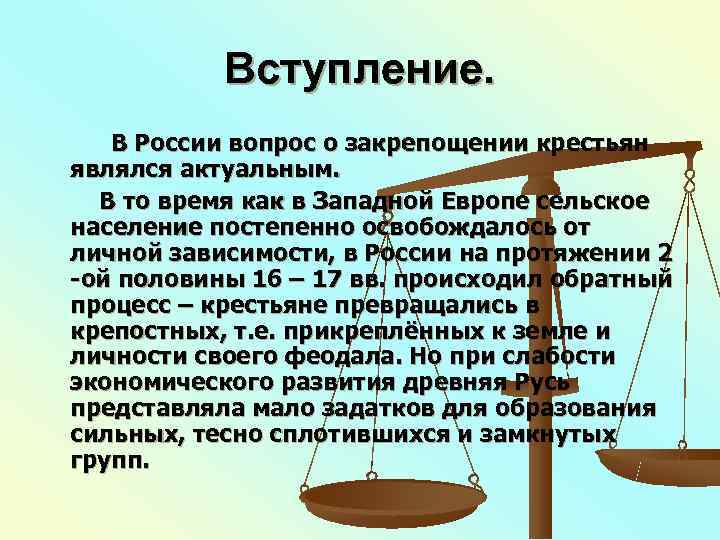 Вступление.

В России вопрос о закрепощении крестьян являлся актуальным.

В то время как в Западной Европе сельское население постепенно освобождалось от личной зависимости, в России на протяжении 2 -ой половины 16 – 17 вв. происходил обратный процесс – крестьяне превращались в крепостных, т.е. прикреплённых к земле и личности своего феодала. Но при слабости экономического развития древняя Русь представляла мало задатков для образования сильных, тесно сплотившихся и замкнутых групп.